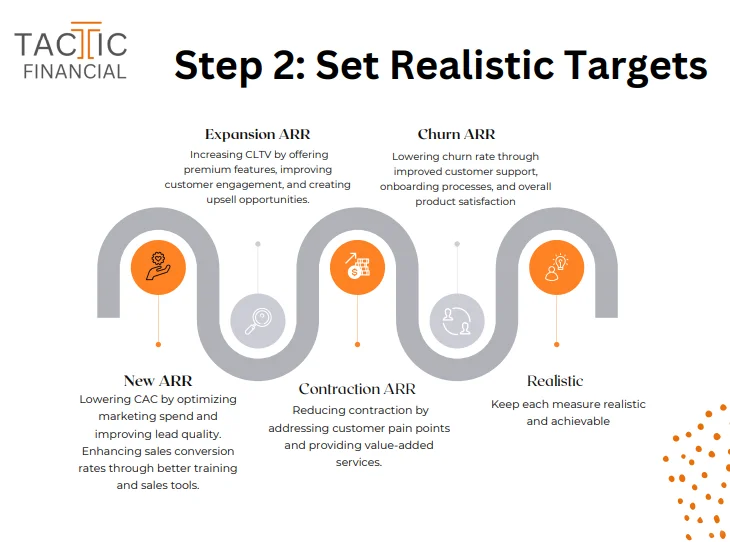 TACTIC
FINANCIAL

Step 2: Set Realistic Targets

Expansion ARR

Increasing CLTV by offering premium features, improving customer engagement, and creating upsell opportunities.

Churn ARR

Lowering churn rate through improved customer support, onboarding processes, and overall product satisfaction

New ARR

Lowering CAC by optimizing marketing spend and improving lead quality. Enhancing sales conversion rates through better training and sales tools.

Contraction ARR

Reducing contraction by addressing customer pain points and providing value-added services.

Realistic

Keep each measure realistic and achievable